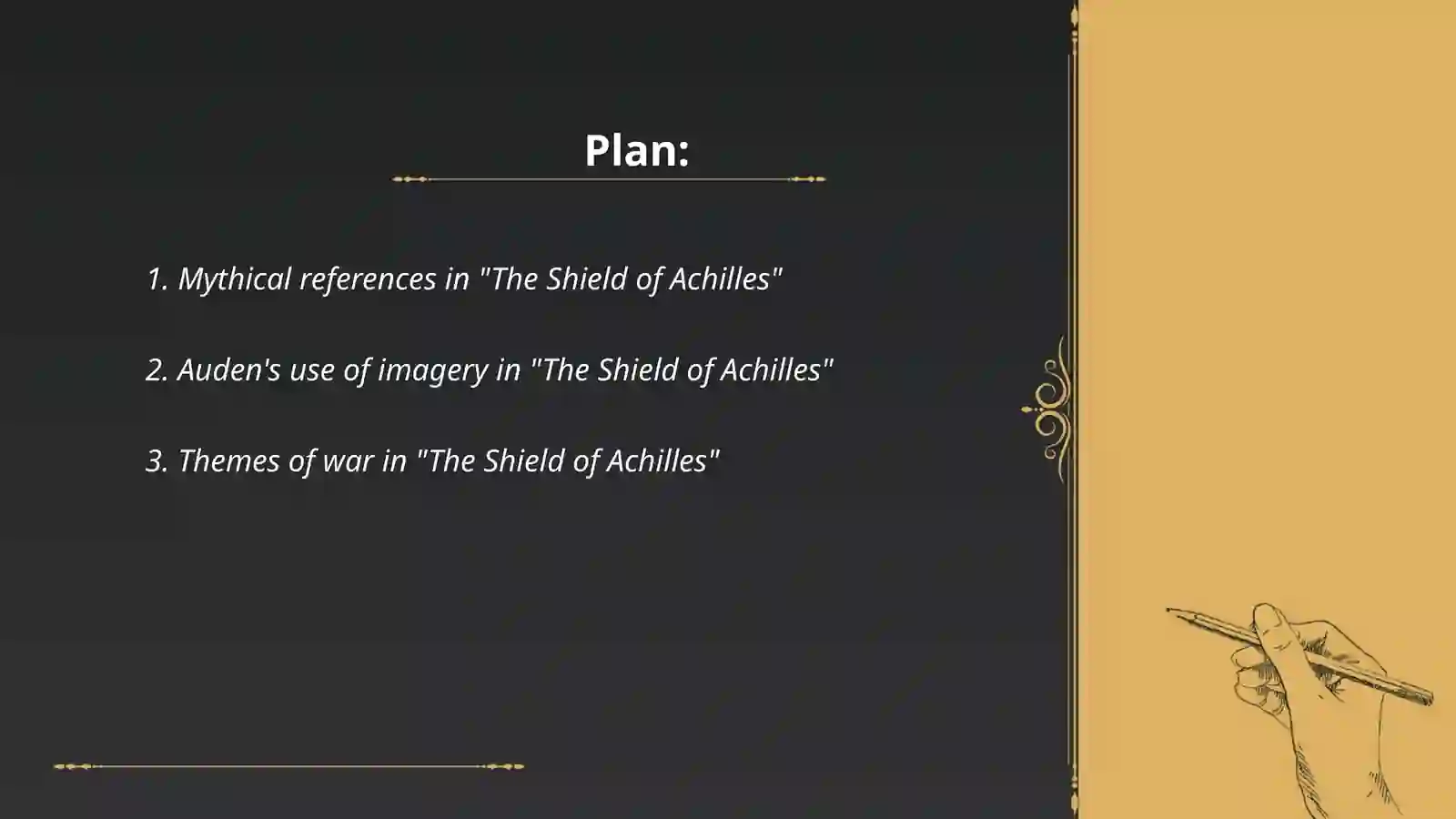 Plan:

1. Mythical references in "The Shield of Achilles"

2. Auden's use of imagery in "The Shield of Achilles"

3. Themes of war in "The Shield of Achilles"